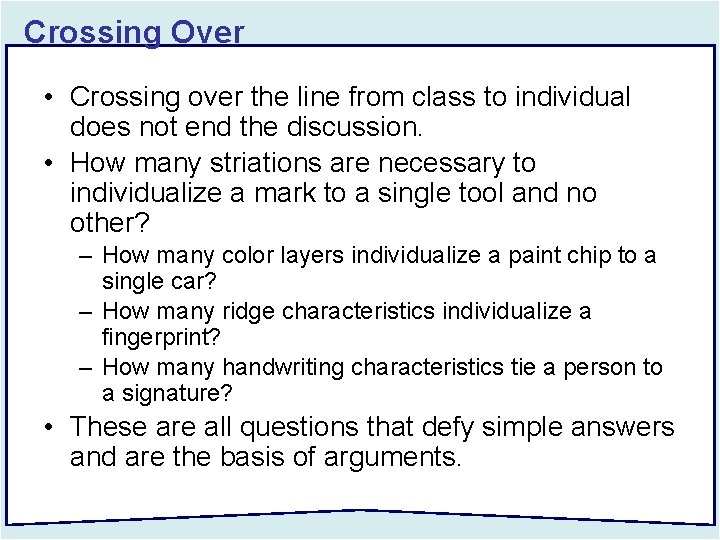 Crossing Over

• Crossing over the line from class to individual does not end the discussion.

• How many striations are necessary to individualize a mark to a single tool and no other?

– How many color layers individualize a paint chip to a single car?

– How many ridge characteristics individualize a fingerprint?

– How many handwriting characteristics tie a person to a signature?

• These are all questions that defy simple answers and are the basis of arguments.